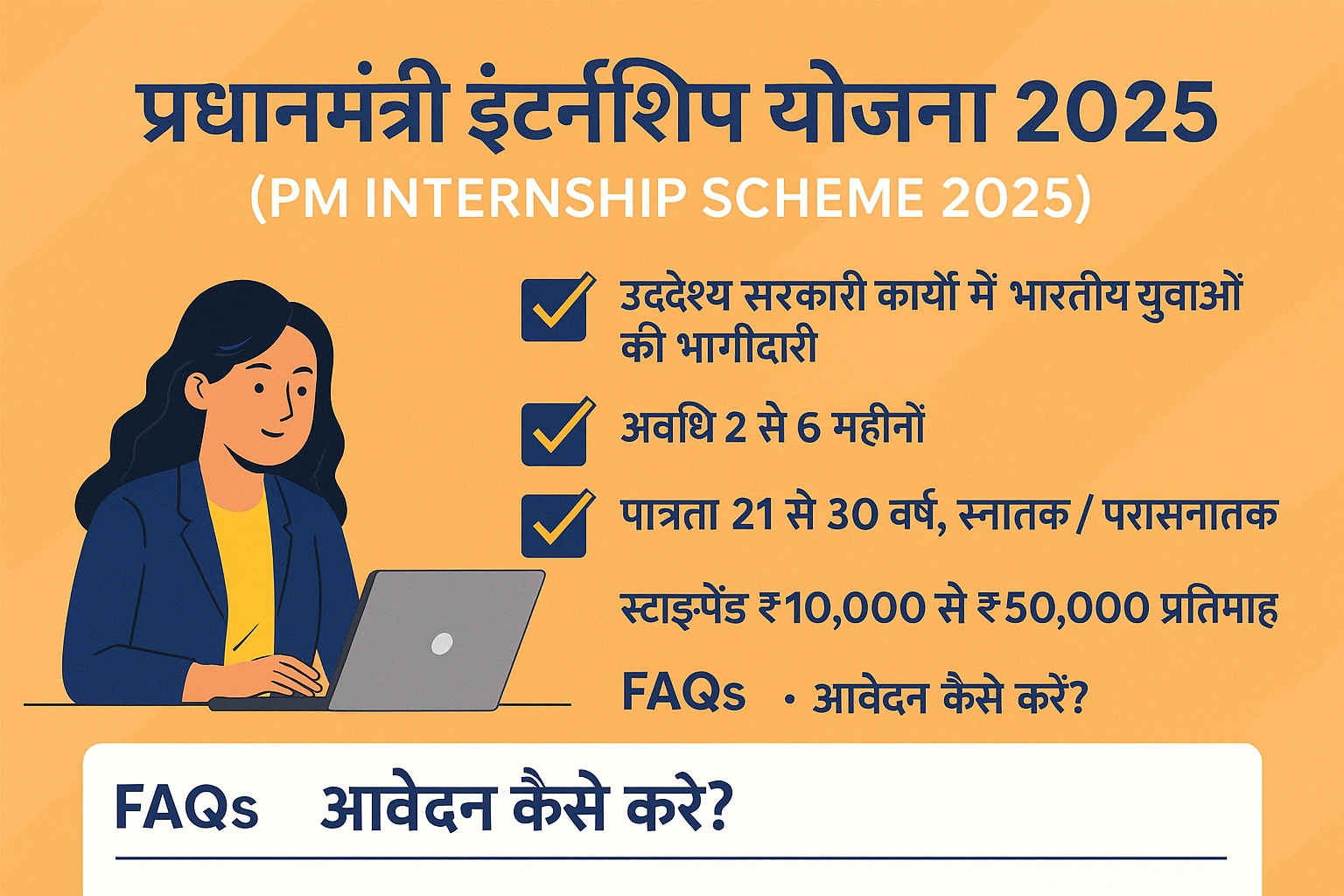 प्रधानमंत्री इंटर्नशिप योजना 2025
(PM INTERNSHIP SCHEME 2025)

उददेश्य सरकारी कार्यो में भारतीय युवाओं की भागीदारी

अवधि 2 से 6 महीनों

पात्रता 21 से 30 वर्ष, स्नातक / परासनातक

स्टाइपेंड ₹10,000 से ₹50,000 प्रतिमाह

FAQs • आवेदन कैसे करें?

FAQs आवेदन कैसे करे?